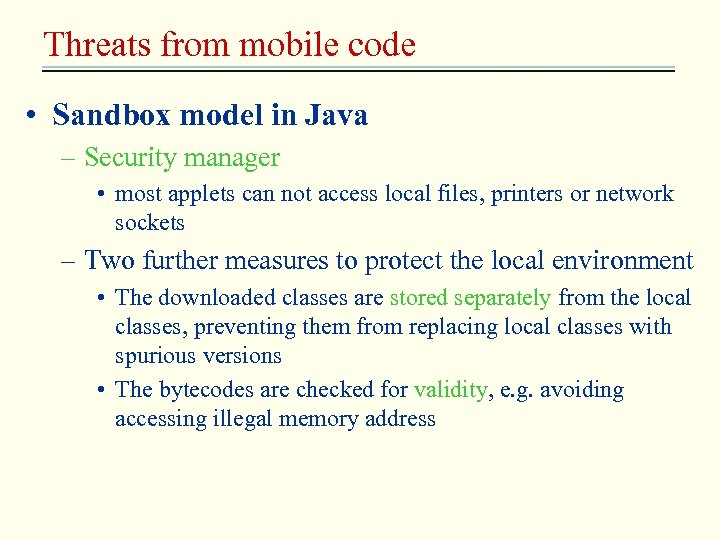 Threats from mobile code

• Sandbox model in Java
– Security manager
• most applets can not access local files, printers or network sockets
– Two further measures to protect the local environment
• The downloaded classes are stored separately from the local classes, preventing them from replacing local classes with spurious versions
• The bytecodes are checked for validity, e.g. avoiding accessing illegal memory address